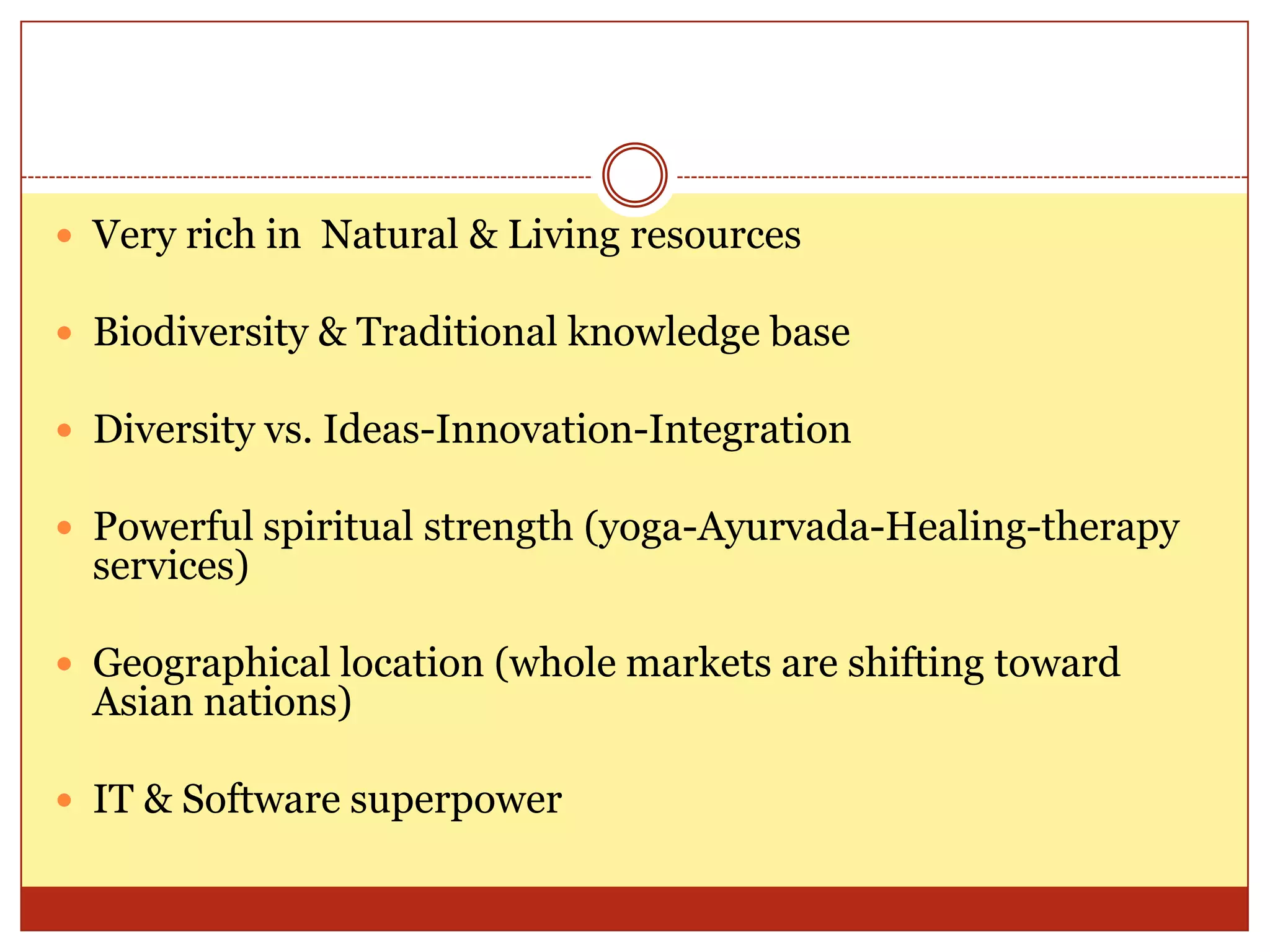 - Very rich in Natural & Living resources
- Biodiversity & Traditional knowledge base
- Diversity vs. Ideas-Innovation-Integration
- Powerful spiritual strength (yoga-Ayurvada-Healing-therapy services)
- Geographical location (whole markets are shifting toward Asian nations)
- IT & Software superpower